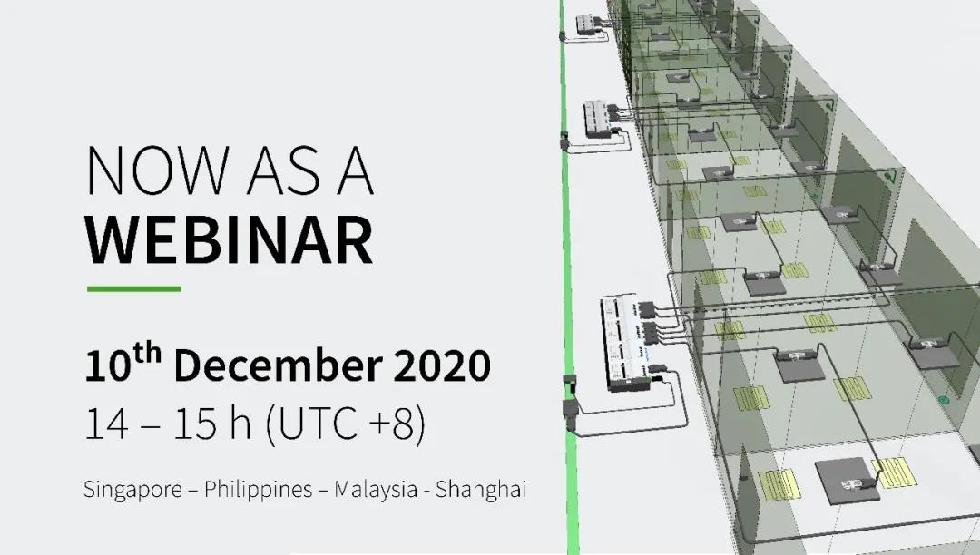 NOW AS A
WEBINAR

10$^{th}$ December 2020
14 – 15 h (UTC +8)

Singapore – Philippines – Malaysia - Shanghai